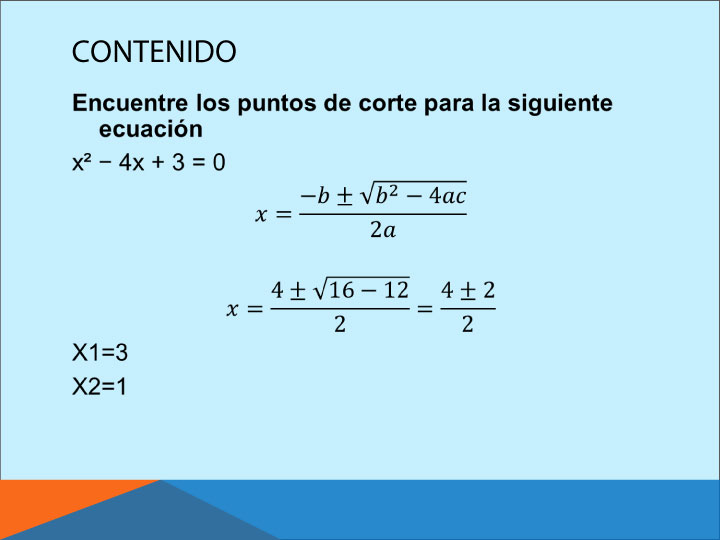 CONTENIDO

Encuentre los puntos de corte para la siguiente ecuación

$x^2 - 4x + 3 = 0$

$x = \frac{-b \pm \sqrt{b^2 - 4ac}}{2a}$

$x = \frac{4 \pm \sqrt{16 - 12}}{2} = \frac{4 \pm 2}{2}$

X1=3

X2=1